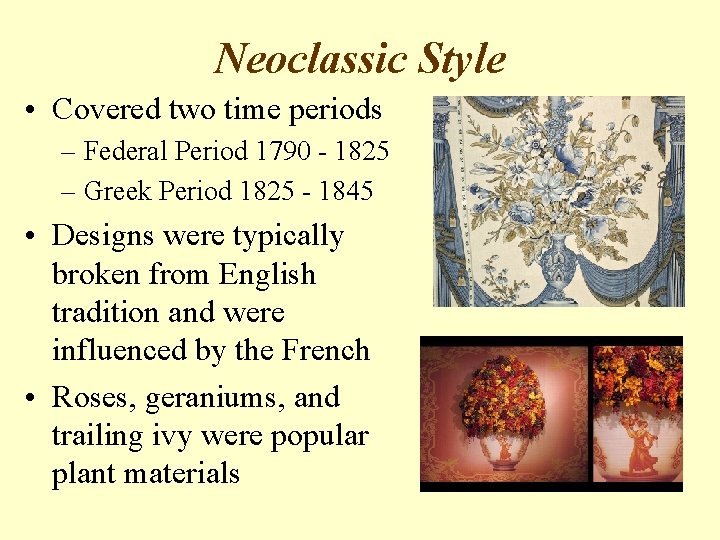 Neoclassic Style

• Covered two time periods
– Federal Period 1790 - 1825
– Greek Period 1825 - 1845

• Designs were typically broken from English tradition and were influenced by the French

• Roses, geraniums, and trailing ivy were popular plant materials